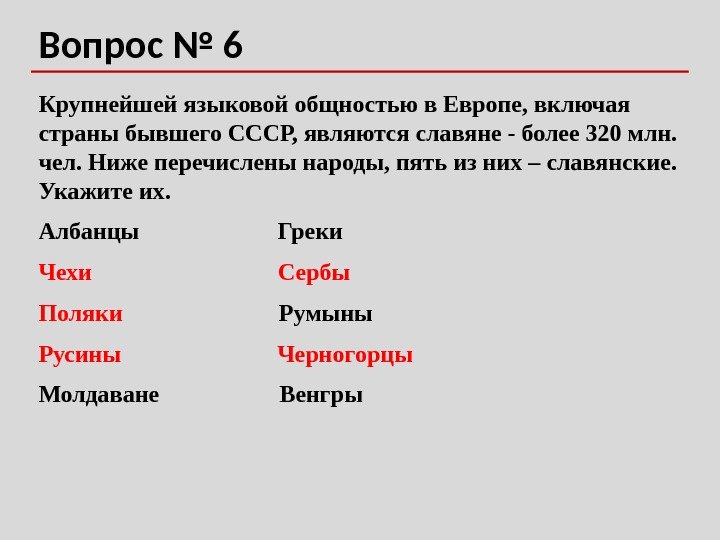 Вопрос № 6

Крупнейшей языковой общностью в Европе, включая страны бывшего СССР, являются славяне - более 320 млн. чел. Ниже перечислены народы, пять из них – славянские. Укажите их.

Албанцы
Чехи
Поляки
Русины
Молдаване

Греки
Сербы
Румыны
Черногорцы
Венгры